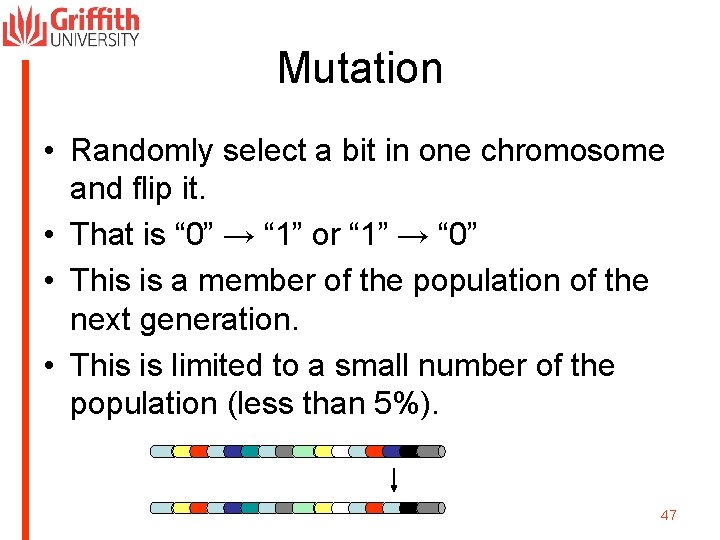 Griffith UNIVERSITY

Mutation

• Randomly select a bit in one chromosome and flip it.
• That is “0” → “1” or “1” → “0”
• This is a member of the population of the next generation.
• This is limited to a small number of the population (less than 5%).

47